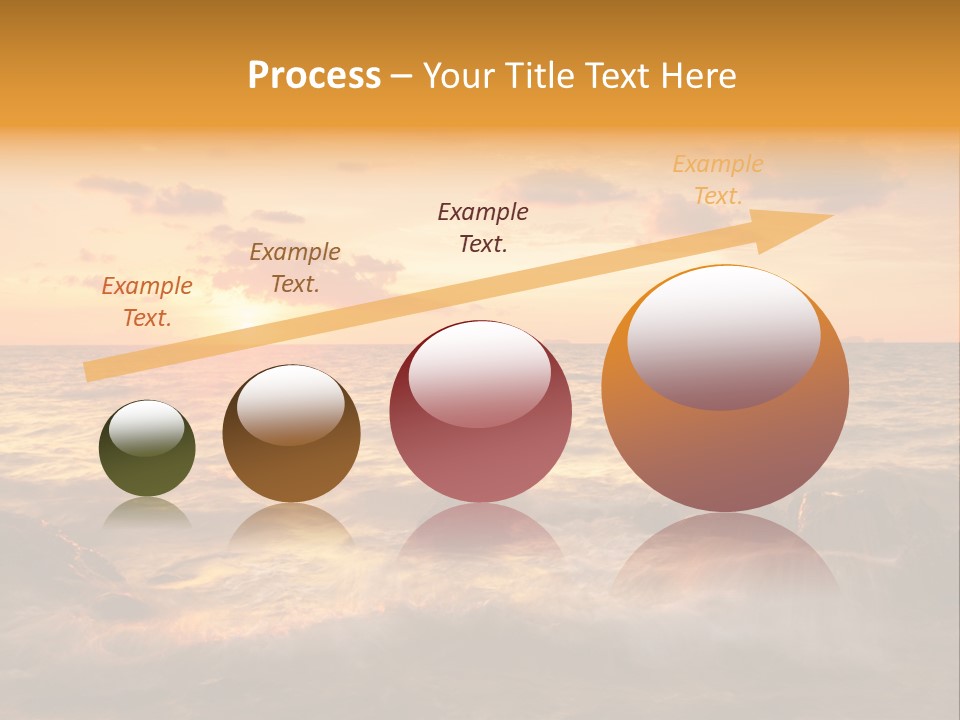 Process – Your Title Text Here

Example Text.

Example Text.

Example Text.

Example Text.